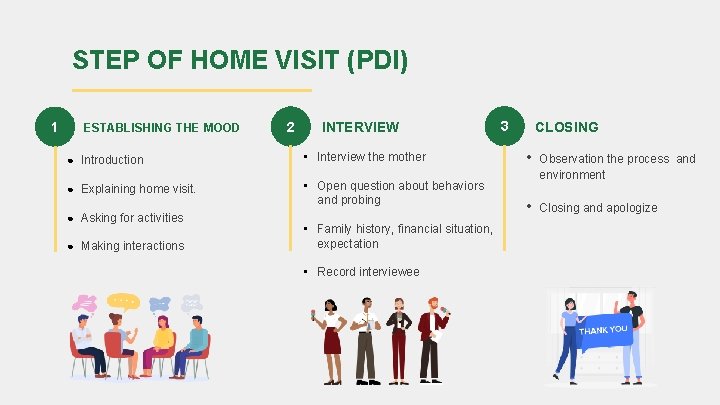 STEP OF HOME VISIT (PDI)

1 ESTABLISHING THE MOOD

- Introduction
- Explaining home visit.
- Asking for activities
- Making interactions

2 INTERVIEW

- Interview the mother
- Open question about behaviors and probing
- Family history, financial situation, expectation
- Record interviewee

3 CLOSING

- Observation the process and environment
- Closing and apologize

THANK YOU